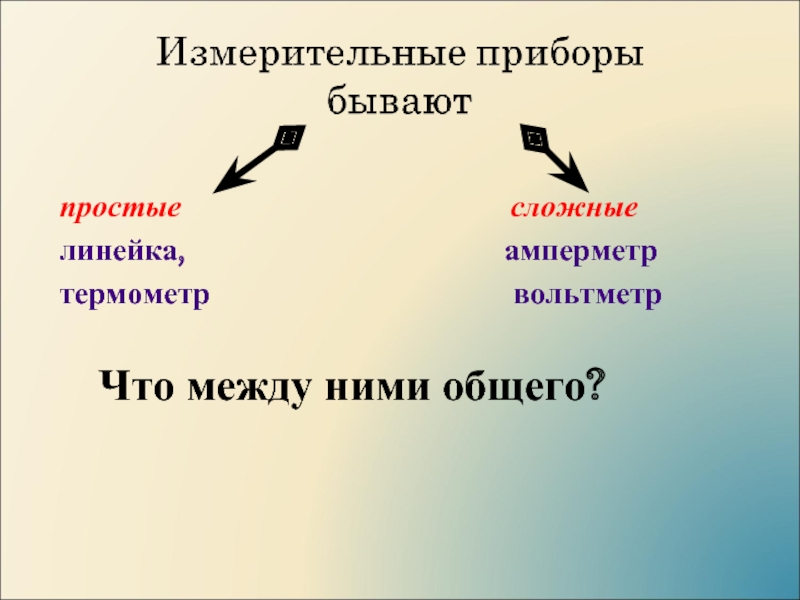 Измерительные приборы бывают

простые
линейка,
термометр

сложные
амперметр
вольтметр

Что между ними общего?